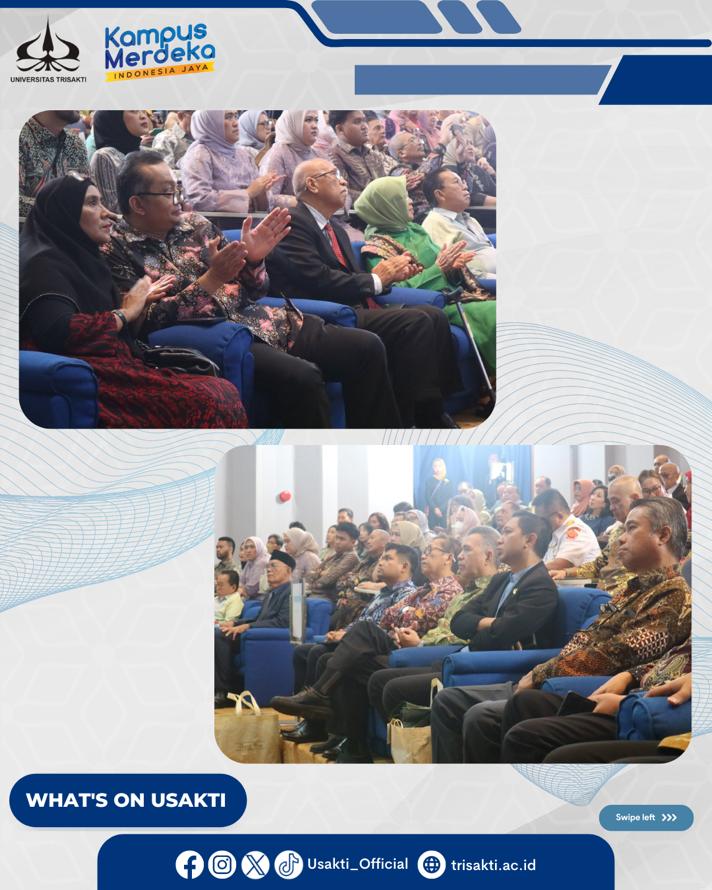 UNIVERSITAS TRISAKTI

Kampus Merdeka
INDONESIA JAYA

WHAT'S ON USAKTI

Swipe left >>>

Usakti_Official

trisakti.ac.id